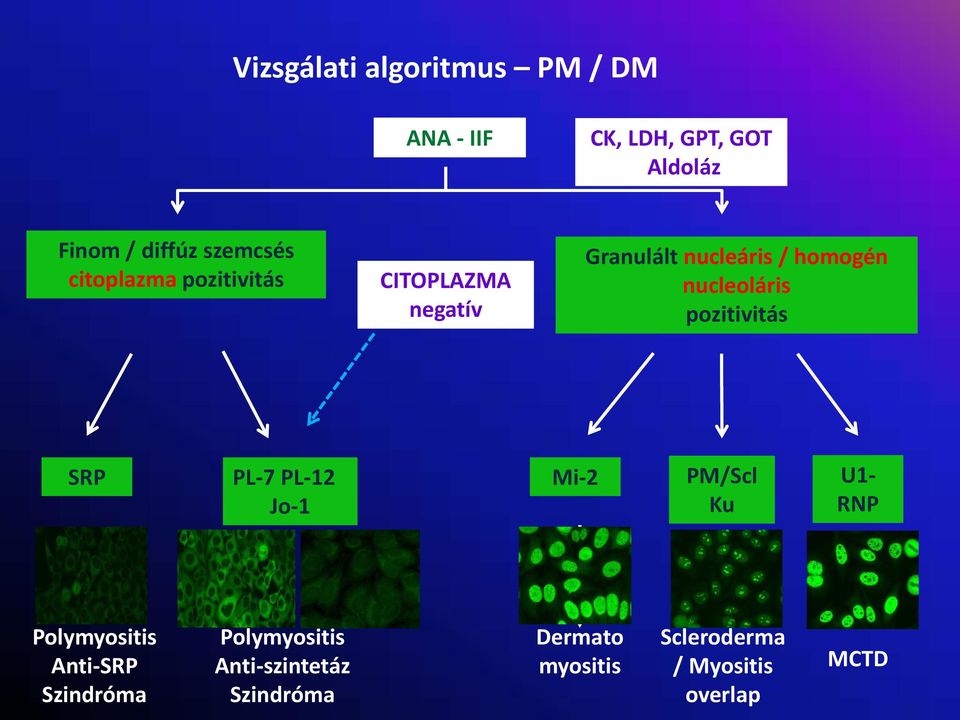 Vizsgálati algoritmus – PM / DM

ANA - IIF

CK, LDH, GPT, GOT
Aldoláz

Finom / diffúz szemcsés citoplazma pozitivitás

CITOPLAZMA negatív

Granulált nucleáris / homogén nucleoláris pozitivitás

SRP

PL-7 PL-12 Jo-1

Mi-2

PM/Scl Ku

U1-RNP

Polymyositis Anti-SRP Szindróma

Polymyositis Anti-szintetáz Szindróma

Dermato myositis

Scleroderma / Myositis overlap

MCTD